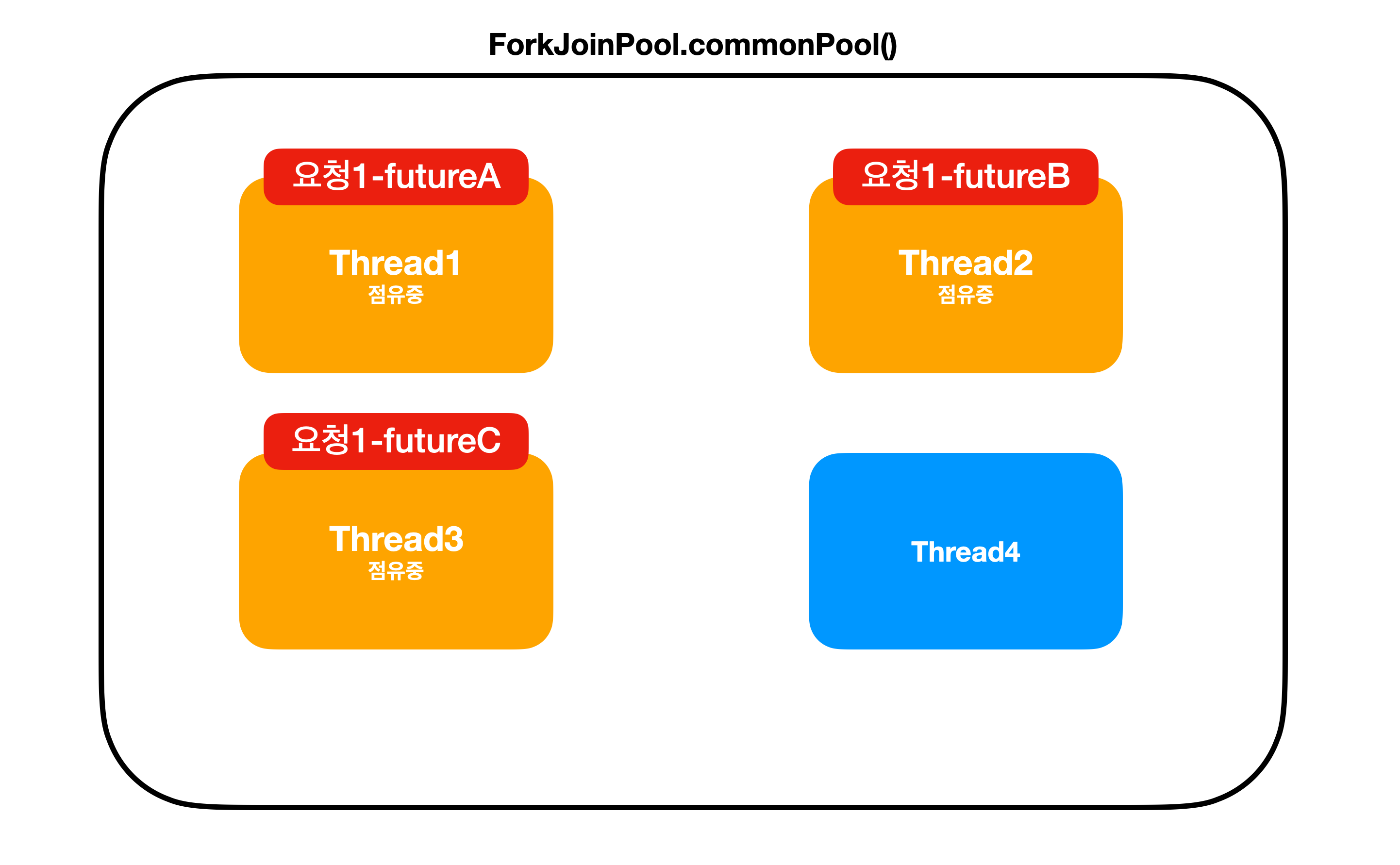 ForkJoinPool.commonPool()

요청1-futureA

Thread1
점유중

요청1-futureB

Thread2
점유중

요청1-futureC

Thread3
점유중

Thread4